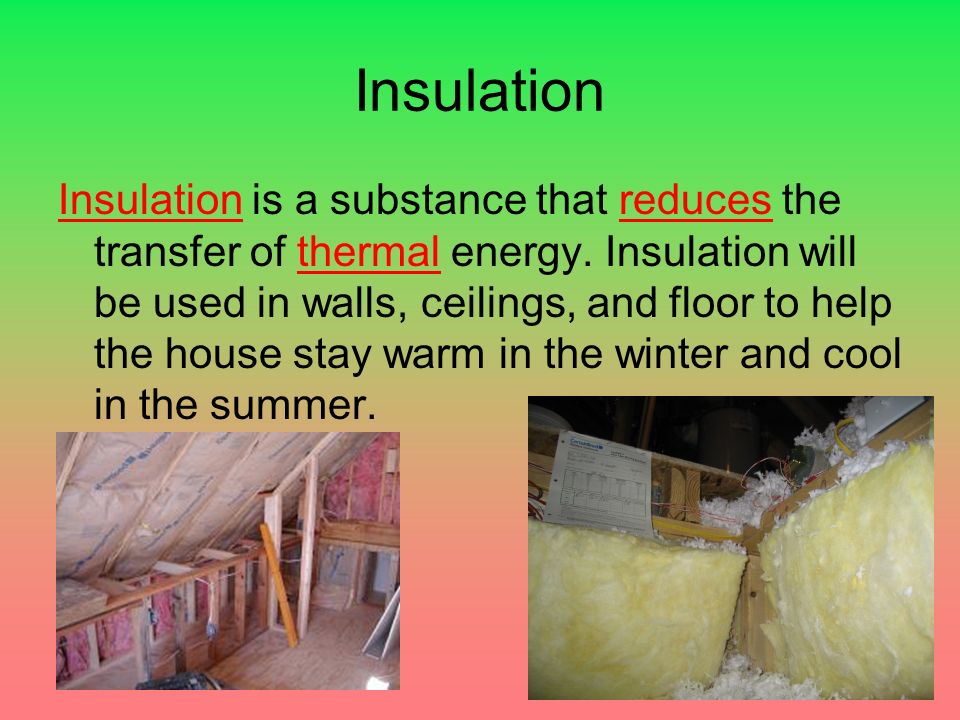 Insulation

Insulation is a substance that reduces the transfer of thermal energy. Insulation will be used in walls, ceilings, and floor to help the house stay warm in the winter and cool in the summer.